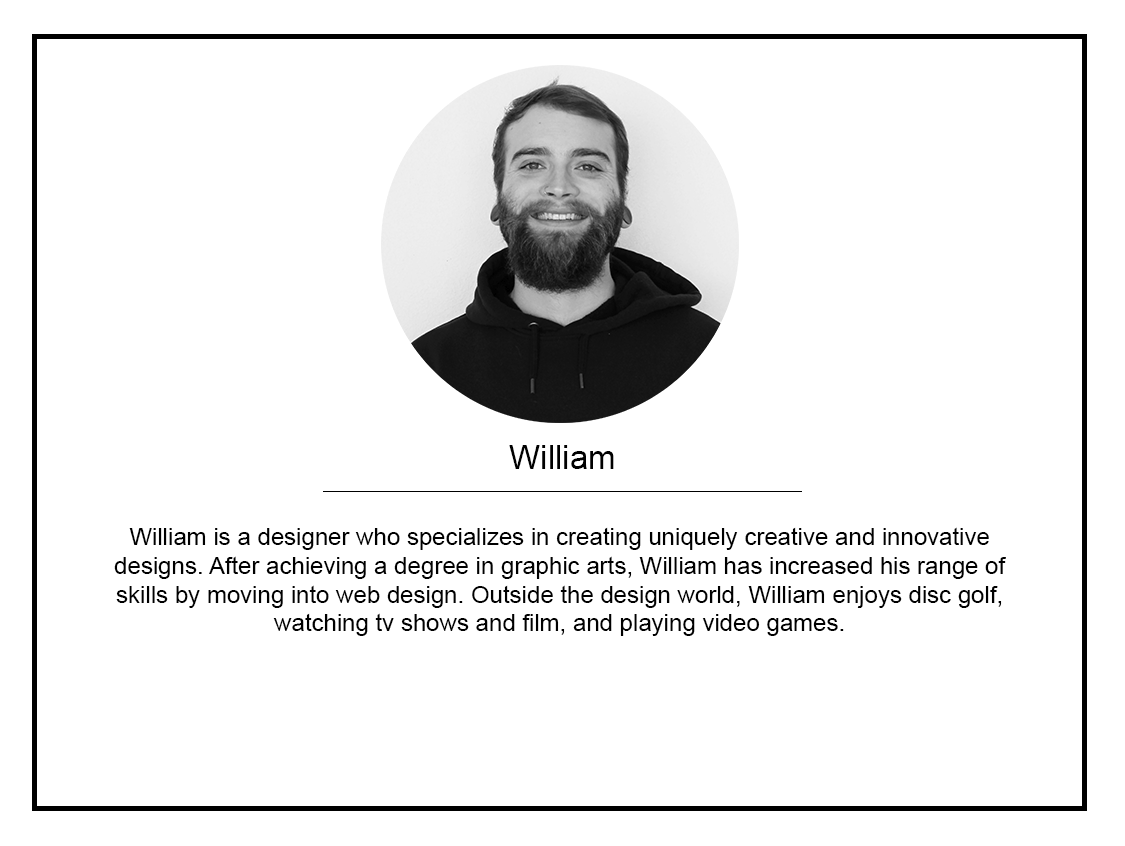 William

William is a designer who specializes in creating uniquely creative and innovative designs. After achieving a degree in graphic arts, William has increased his range of skills by moving into web design. Outside the design world, William enjoys disc golf, watching tv shows and film, and playing video games.